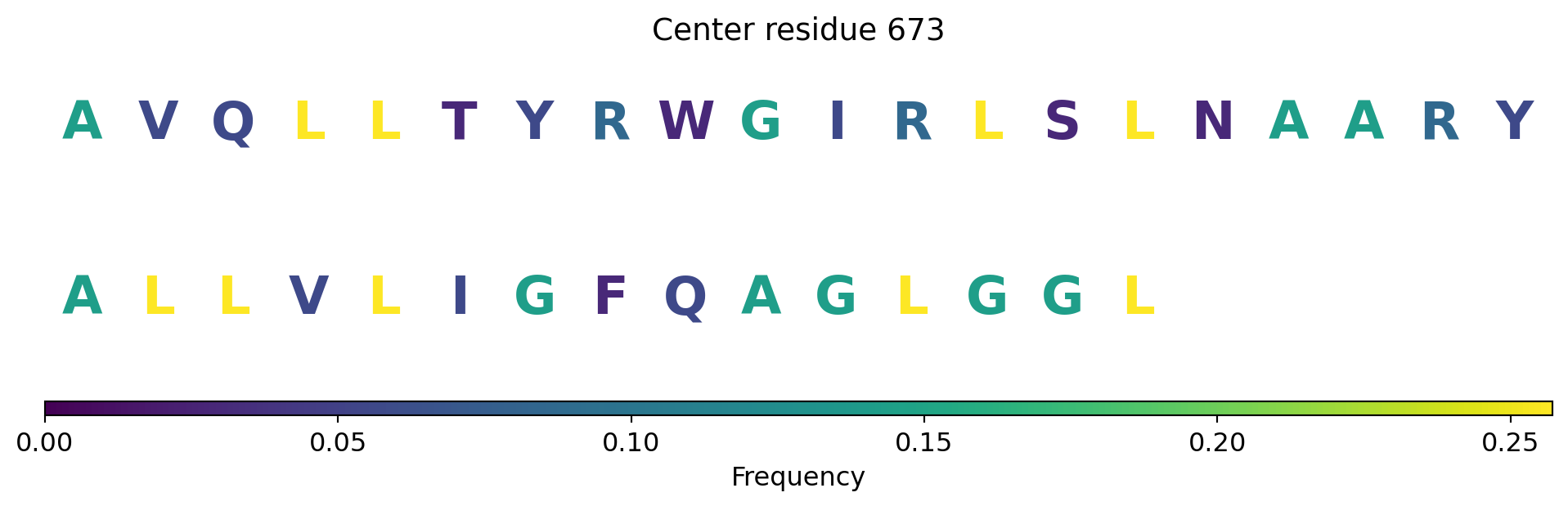 Center residue 673

A V Q L L T Y R W G I R L S L N A A R Y

A L L V L I G F Q A G L G G L

0.00 0.05 0.10 0.15 0.20 0.25

Frequency